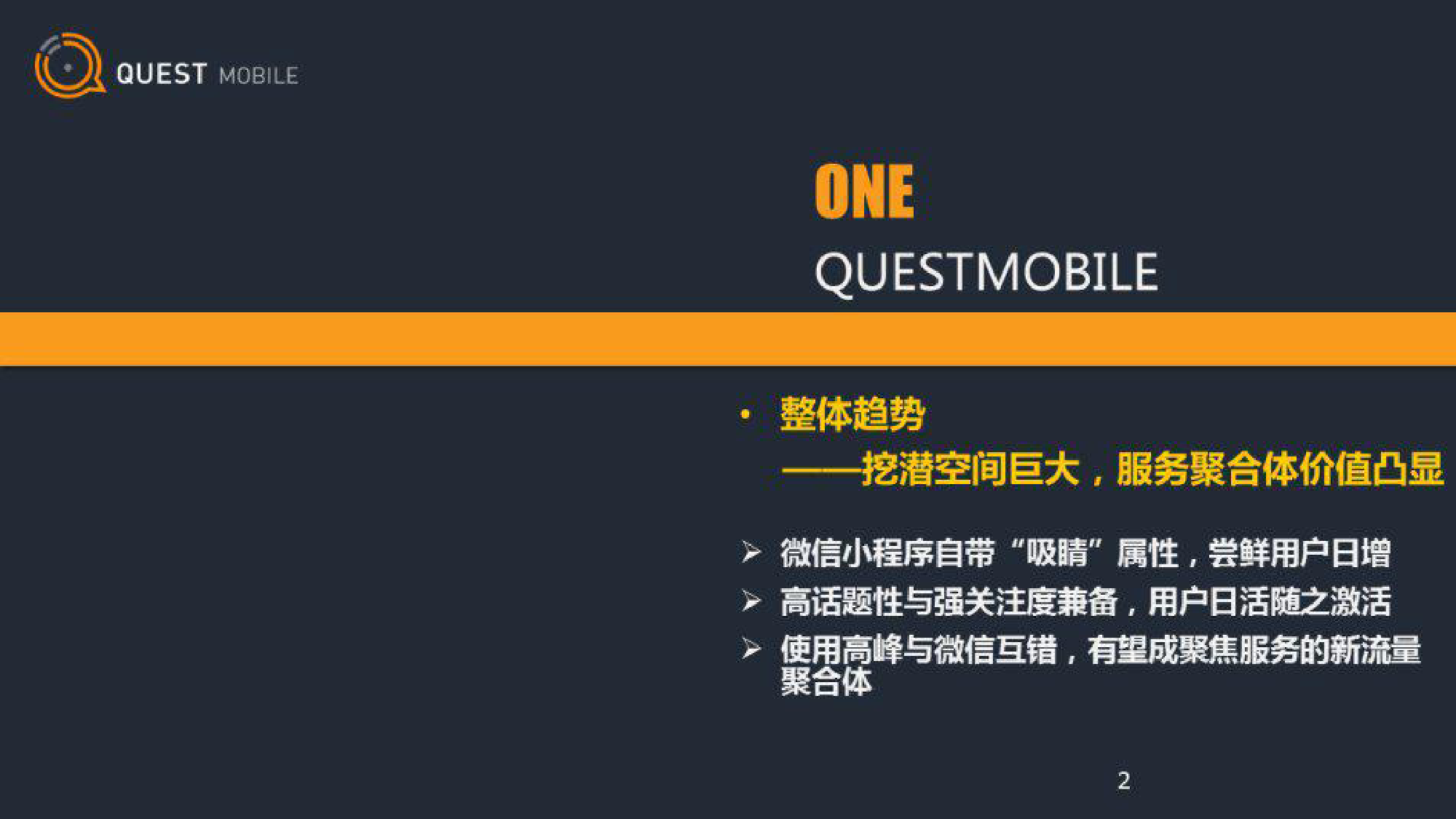 QUEST MOBILE

ONE

QUESTMOBILE

• 整体趋势

——挖潜空间巨大，服务聚合体价值凸显

➢ 微信小程序自带“吸睛”属性，尝鲜用户日增

➢ 高话题性与强关注度兼备，用户日活随之激活

➢ 使用高峰与微信互错，有望成聚焦服务的新流量聚合体

2